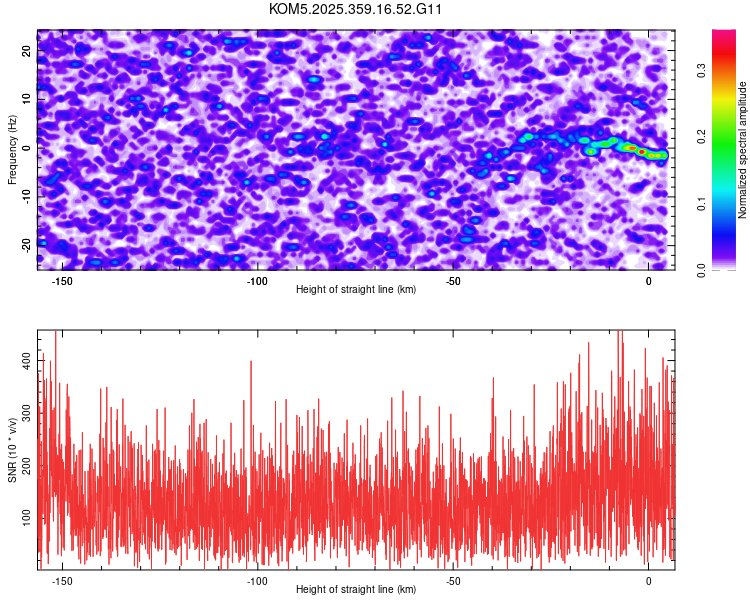 KOM5.2025.359.16.52.G11

Frequency (Hz)
20
10
0
-10
-20
-150
-100
-50
0
Height of straight line (km)

Normalized spectral amplitude
0.0
0.1
0.2
0.3

SNR (10 * v/v)
400
300
200
100
-150
-100
-50
0
Height of straight line (km)